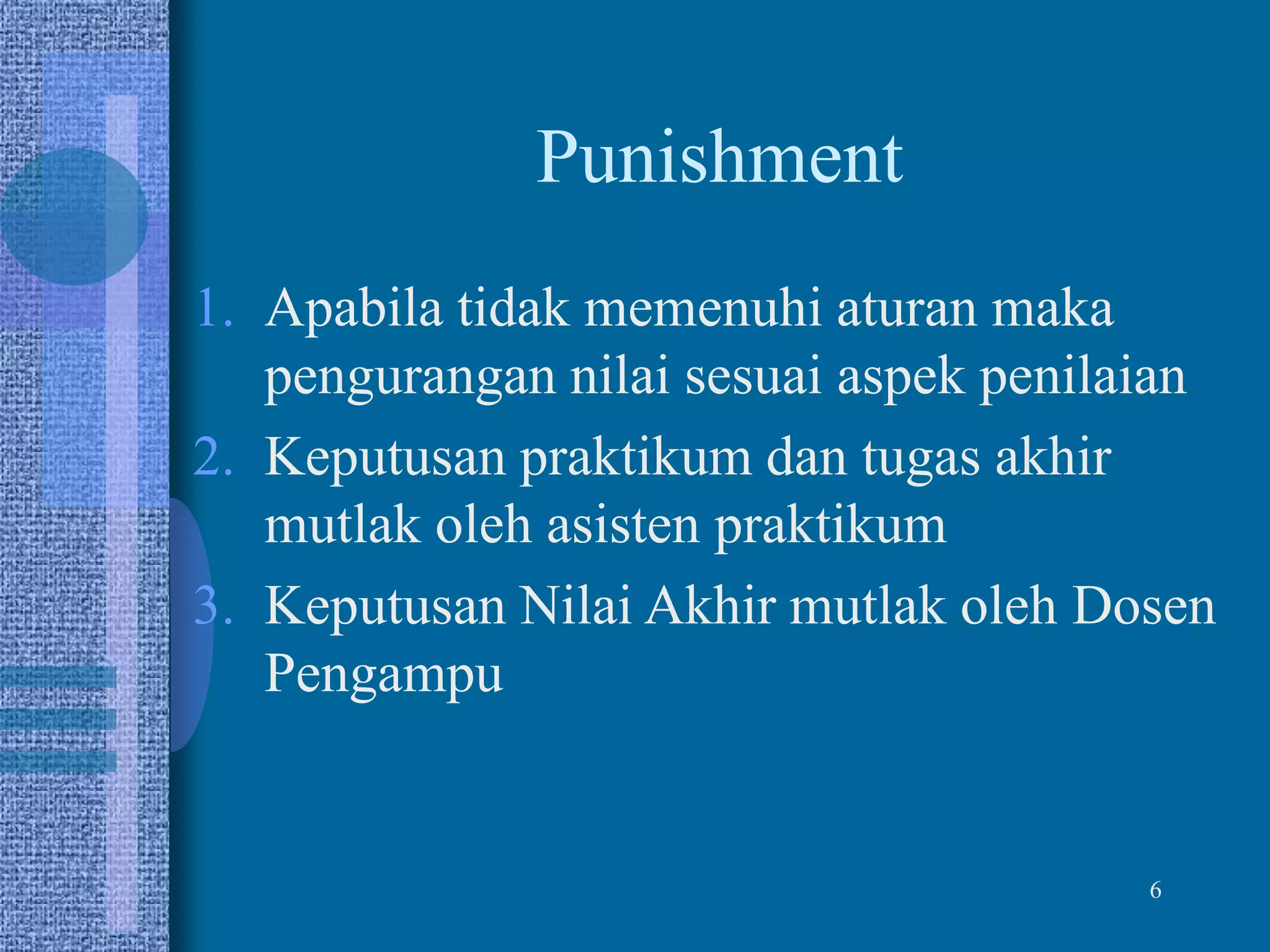 Punishment

1. Apabila tidak memenuhi aturan maka pengurangan nilai sesuai aspek penilaian
2. Keputusan praktikum dan tugas akhir mutlak oleh asisten praktikum
3. Keputusan Nilai Akhir mutlak oleh Dosen Pengampu

6